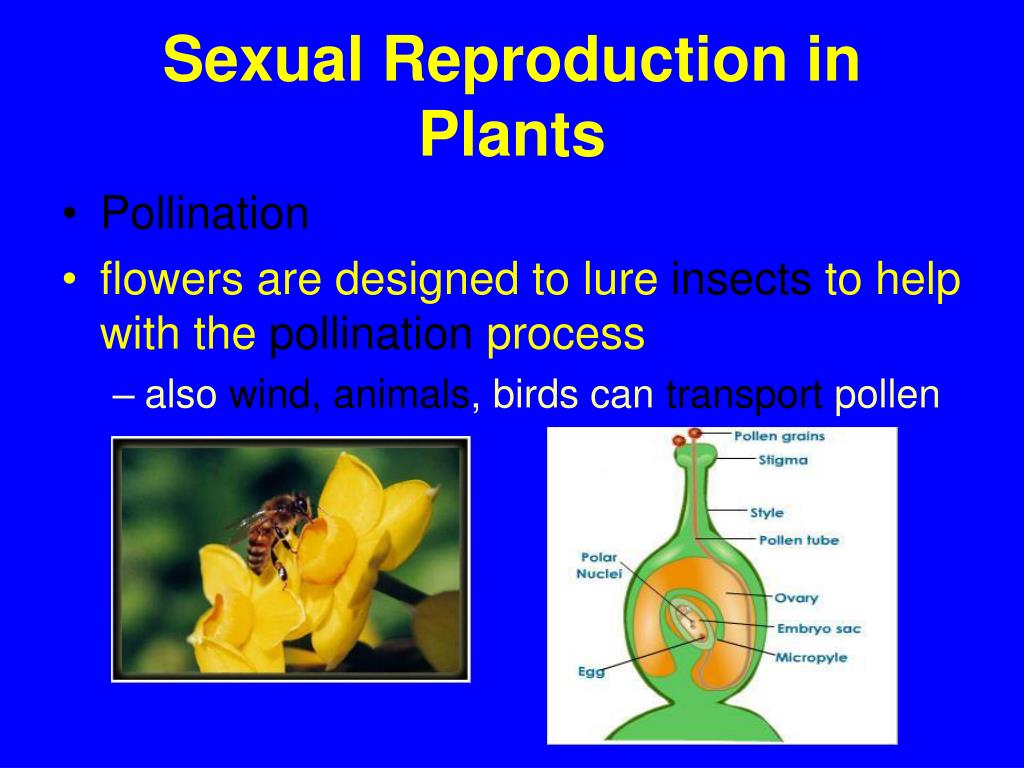 Sexual Reproduction in Plants

• Pollination
• flowers are designed to lure insects to help with the pollination process
– also wind, animals, birds can transport pollen

Pollen grains
Stigma
Style
Pollen tube
Polar Nuclei
Ovary
Embryo sac
Micropyle
Egg